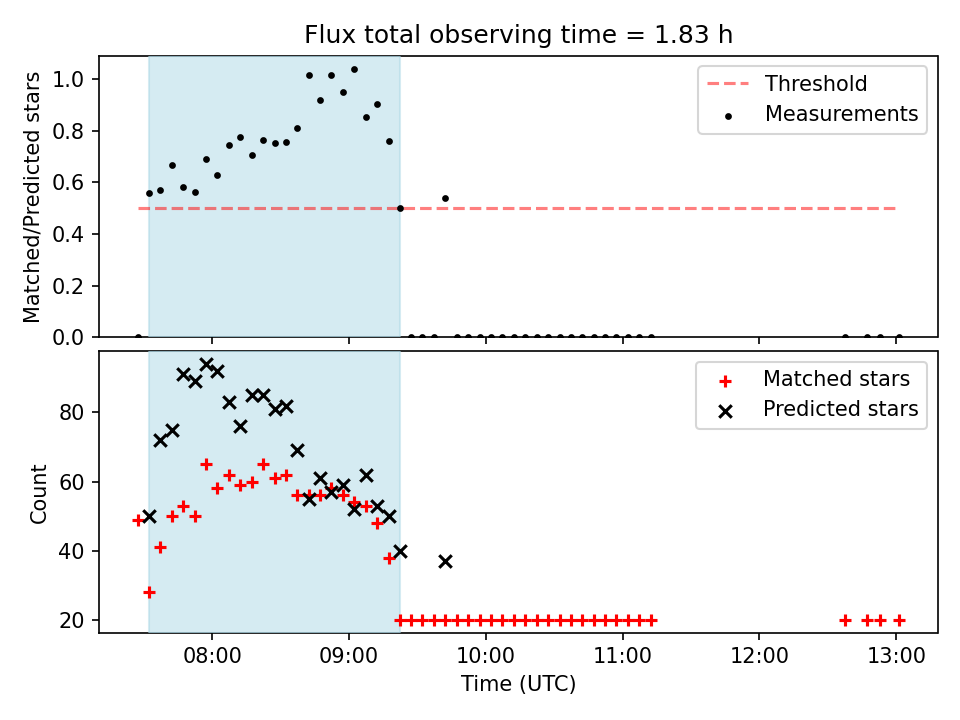 Flux total observing time = 1.83 h

Matched/Predicted stars

1.0
0.8
0.6
0.4
0.2
0.0

Threshold
Measurements

Count

80
60
40
20

Matched stars
Predicted stars

08:00
09:00
10:00
11:00
12:00
13:00

Time (UTC)